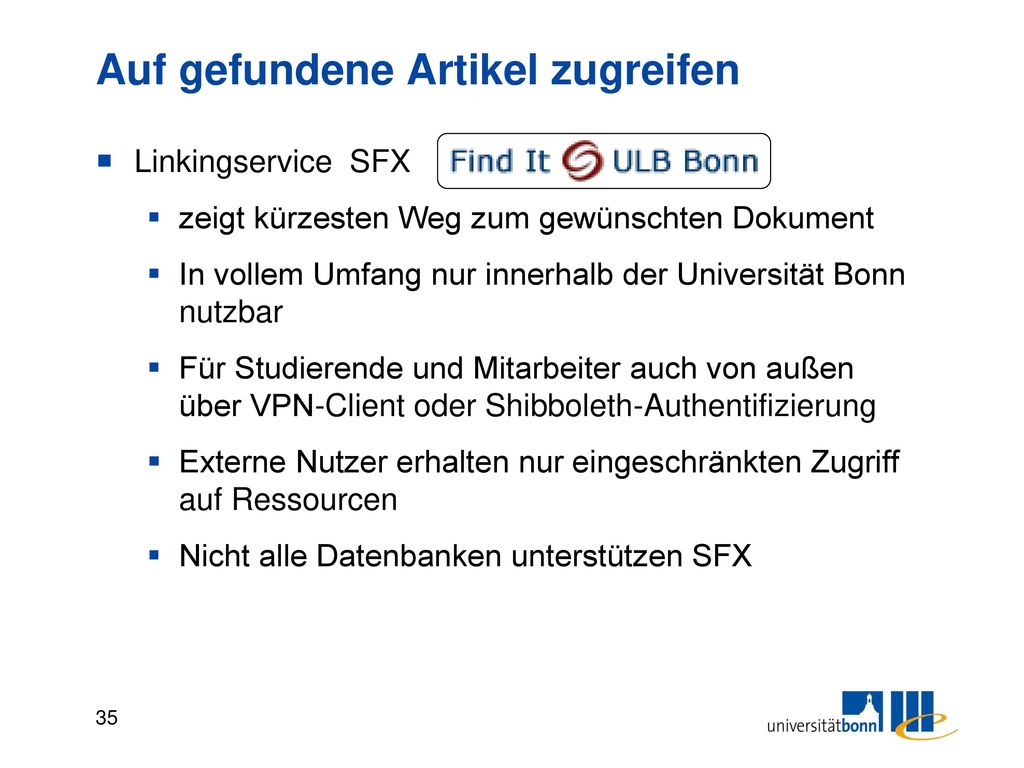 Auf gefundene Artikel zugreifen

Linkingservice SFX Find It ULB Bonn

zeigt kürzesten Weg zum gewünschten Dokument

In vollem Umfang nur innerhalb der Universität Bonn nutzbar

Für Studierende und Mitarbeiter auch von außen über VPN-Client oder Shibboleth-Authentifizierung

Externe Nutzer erhalten nur eingeschränkten Zugriff auf Ressourcen

Nicht alle Datenbanken unterstützen SFX

35

universitätbonn